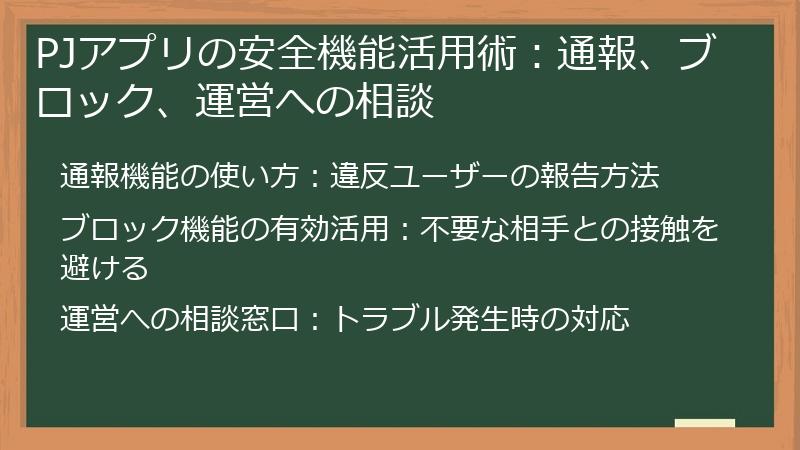 PJアプリの安全機能活用術：通報、ブロック、運営への相談

通報機能の使い方：違反ユーザーの報告方法

ブロック機能の有効活用：不要な相手との接触を避ける

運営への相談窓口：トラブル発生時の対応